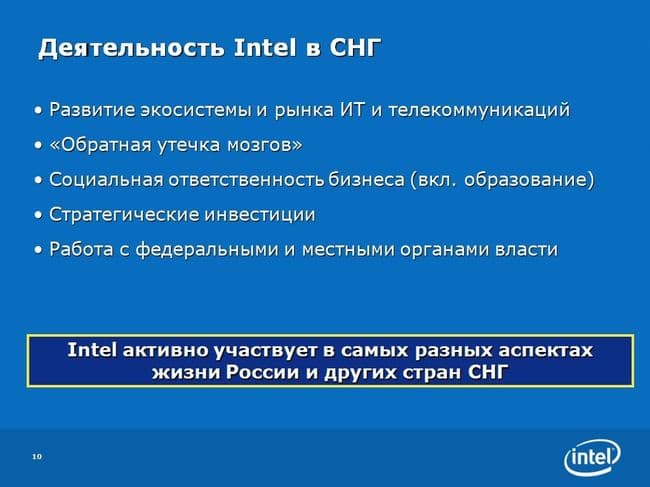 Деятельность Intel в СНГ

• Развитие экосистемы и рынка ИТ и телекоммуникаций

• «Обратная утечка мозгов»

• Социальная ответственность бизнеса (вкл. образование)

• Стратегические инвестиции

• Работа с федеральными и местными органами власти

Intel активно участвует в самых разных аспектах жизни России и других стран СНГ

10

intel